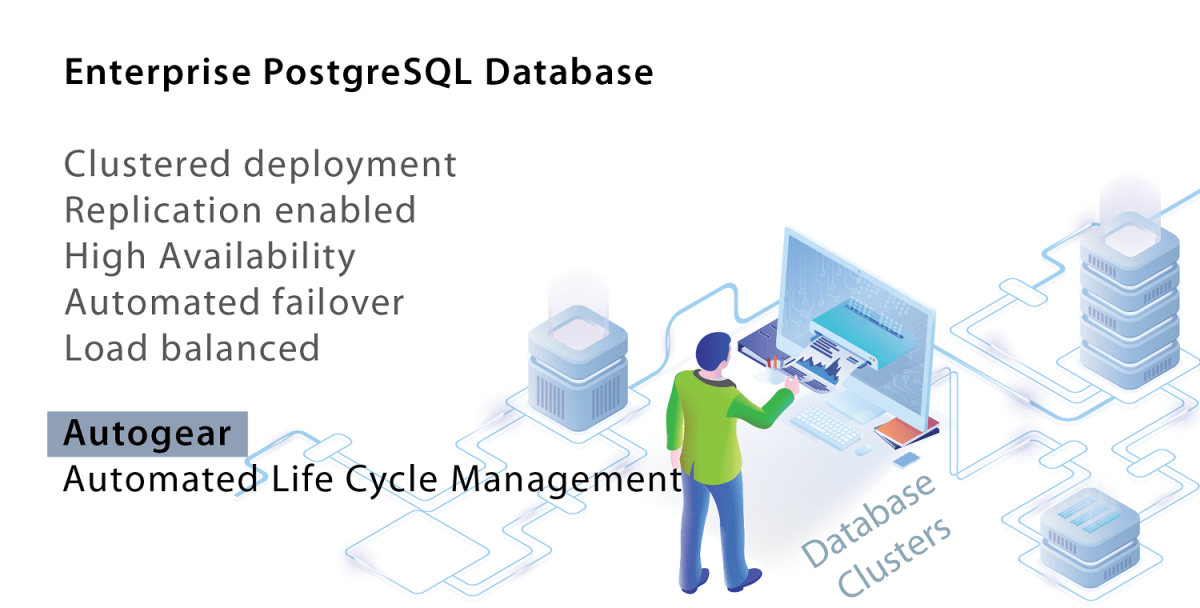 Enterprise PostgreSQL Database

Clustered deployment
Replication enabled
High Availability
Automated failover
Load balanced

Autogear
Automated Life Cycle Management

Database Clusters